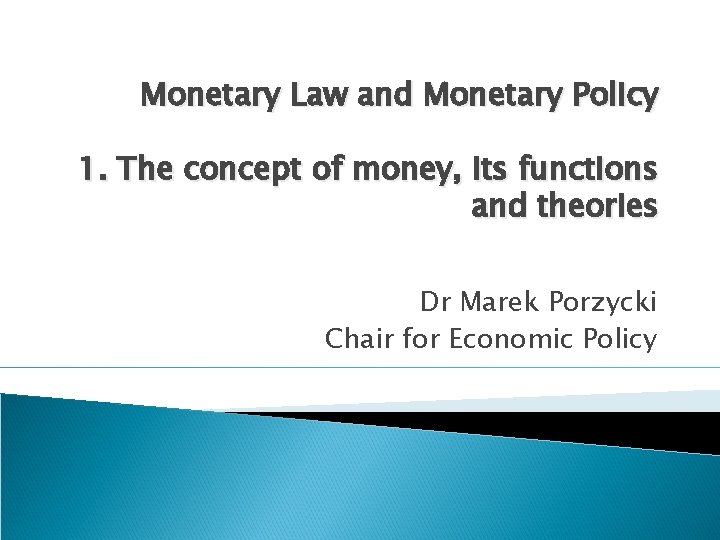 Monetary Law and Monetary Policy

1. The concept of money, its functions and theories

Dr Marek Porzycki
Chair for Economic Policy